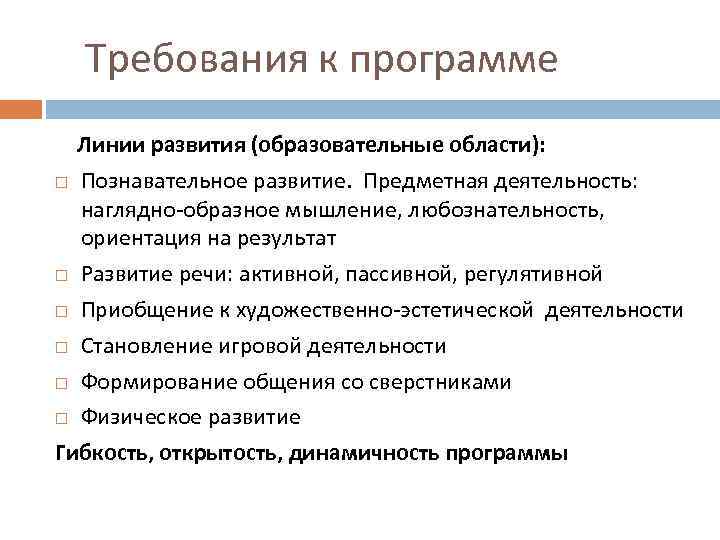 Требования к программе

Линии развития (образовательные области):

□ Познавательное развитие. Предметная деятельность: наглядно-образное мышление, любознательность, ориентация на результат
□ Развитие речи: активной, пассивной, регулятивной
□ Приобщение к художественно-эстетической деятельности
□ Становление игровой деятельности
□ Формирование общения со сверстниками
□ Физическое развитие

Гибкость, открытость, динамичность программы